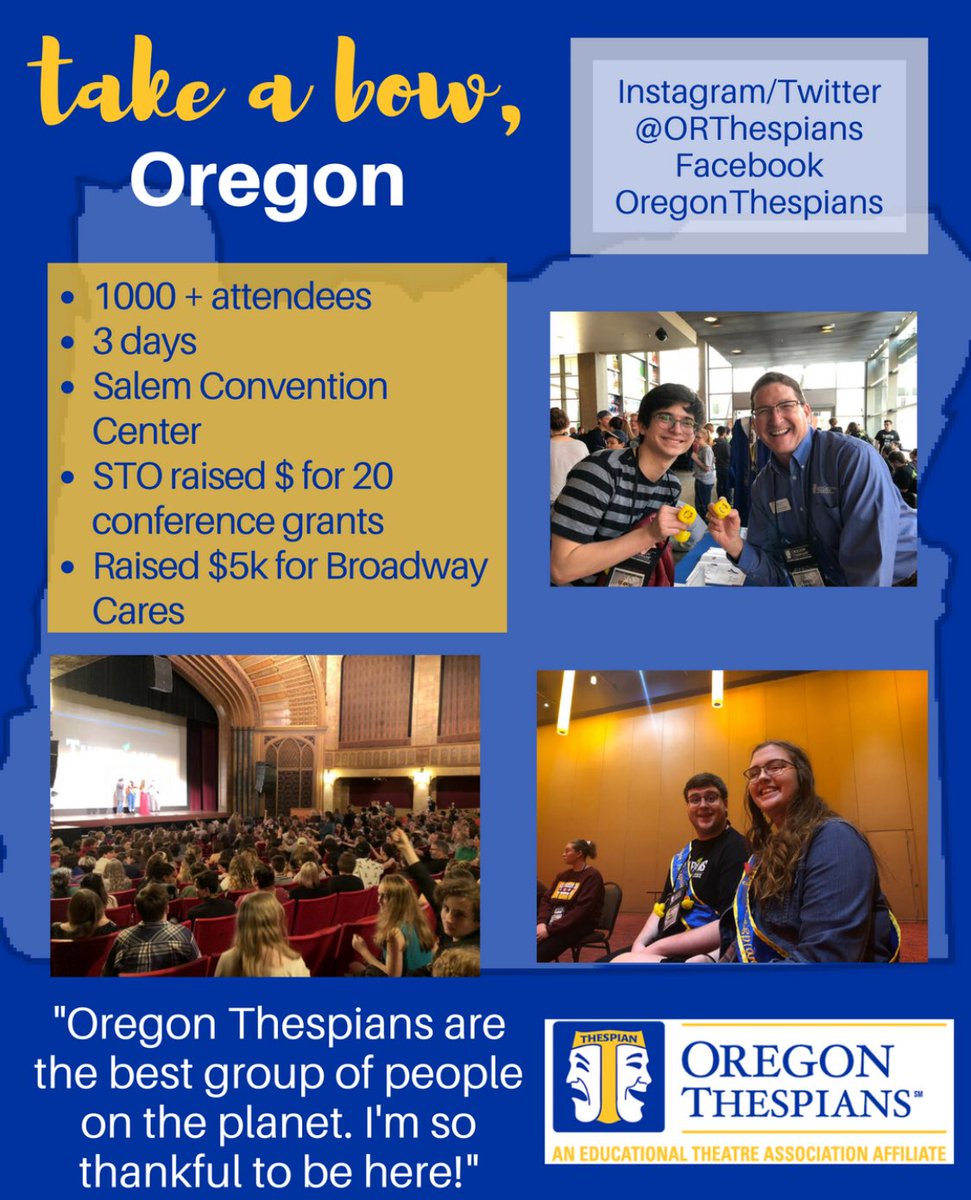 take a bow,
Oregon

Instagram/Twitter
@ORThespians
Facebook
OregonThespians

- 1000 + attendees
- 3 days
- Salem Convention Center
- STO raised $ for 20 conference grants
- Raised $5k for Broadway Cares

"Oregon Thespians are the best group of people on the planet. I'm so thankful to be here!"

THESPIAN
OREGON THESPIANS℠
AN EDUCATIONAL THEATRE ASSOCIATION AFFILIATE